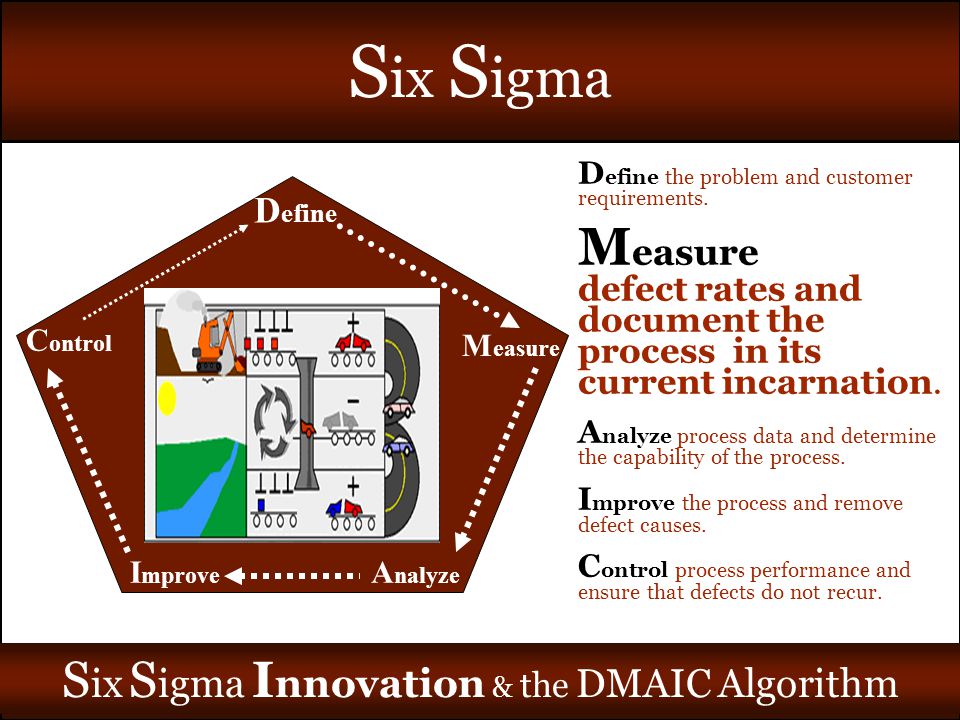 Six Sigma

Define

Measure

Analyze

Improve

Control

Define the problem and customer requirements.

Measure defect rates and document the process in its current incarnation.

Analyze process data and determine the capability of the process.

Improve the process and remove defect causes.

Control process performance and ensure that defects do not recur.

Six Sigma Innovation & the DMAIC Algorithm